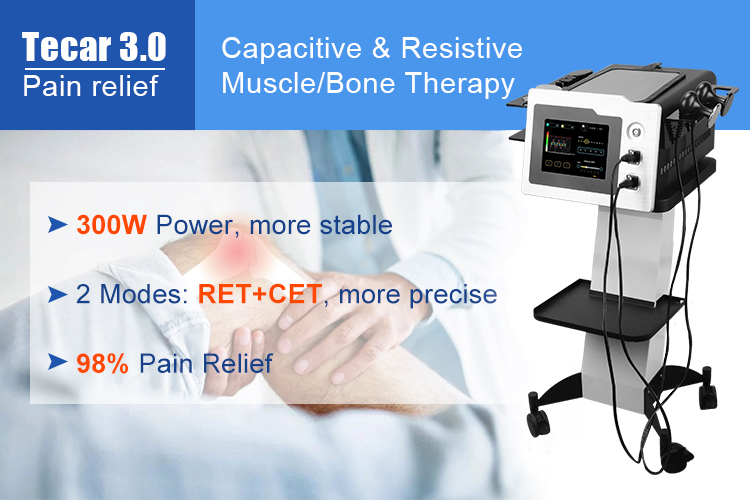 Tecar 3.0
Pain relief

Capacitive & Resistive
Muscle/Bone Therapy

➤ 300W Power, more stable

➤ 2 Modes: RET+CET, more precise

➤ 98% Pain Relief